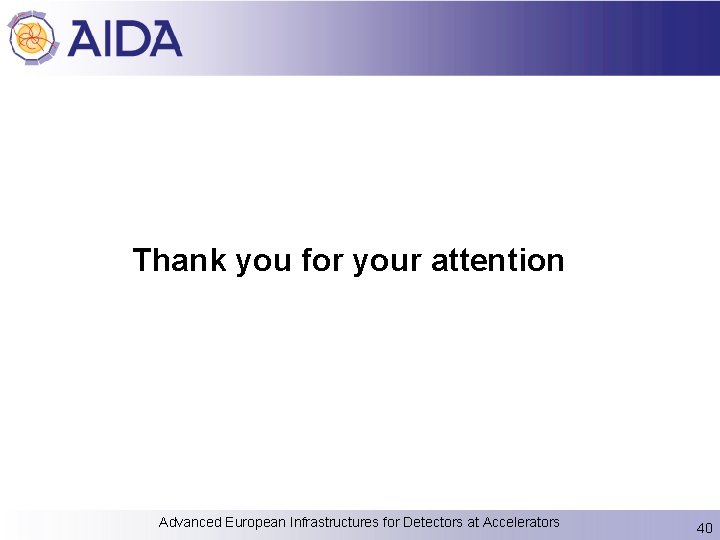 AIDA

Thank you for your attention

Advanced European Infrastructures for Detectors at Accelerators

40